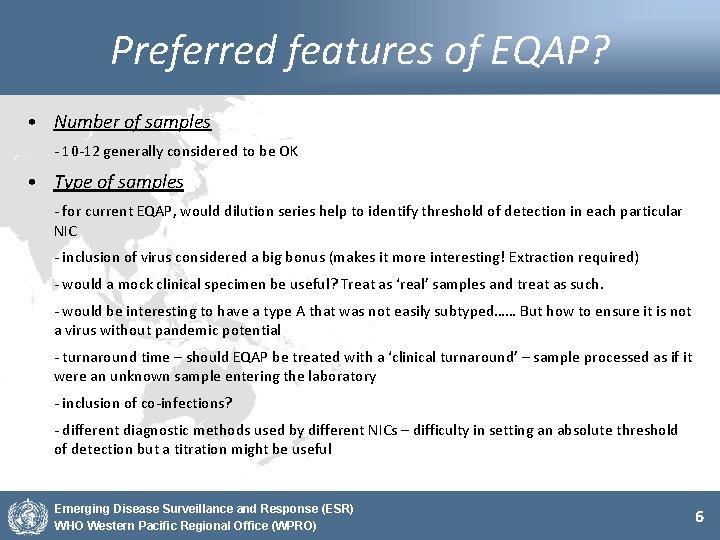 Preferred features of EQAP?

• Number of samples

- 10-12 generally considered to be OK

• Type of samples

- for current EQAP, would dilution series help to identify threshold of detection in each particular NIC

- inclusion of virus considered a big bonus (makes it more interesting! Extraction required)

- would a mock clinical specimen be useful? Treat as 'real' samples and treat as such.

- would be interesting to have a type A that was not easily subtyped...... But how to ensure it is not a virus without pandemic potential

- turnaround time – should EQAP be treated with a 'clinical turnaround' – sample processed as if it were an unknown sample entering the laboratory

- inclusion of co-infections?

- different diagnostic methods used by different NICs – difficulty in setting an absolute threshold of detection but a titration might be useful

Emerging Disease Surveillance and Response (ESR)
WHO Western Pacific Regional Office (WPRO)

6